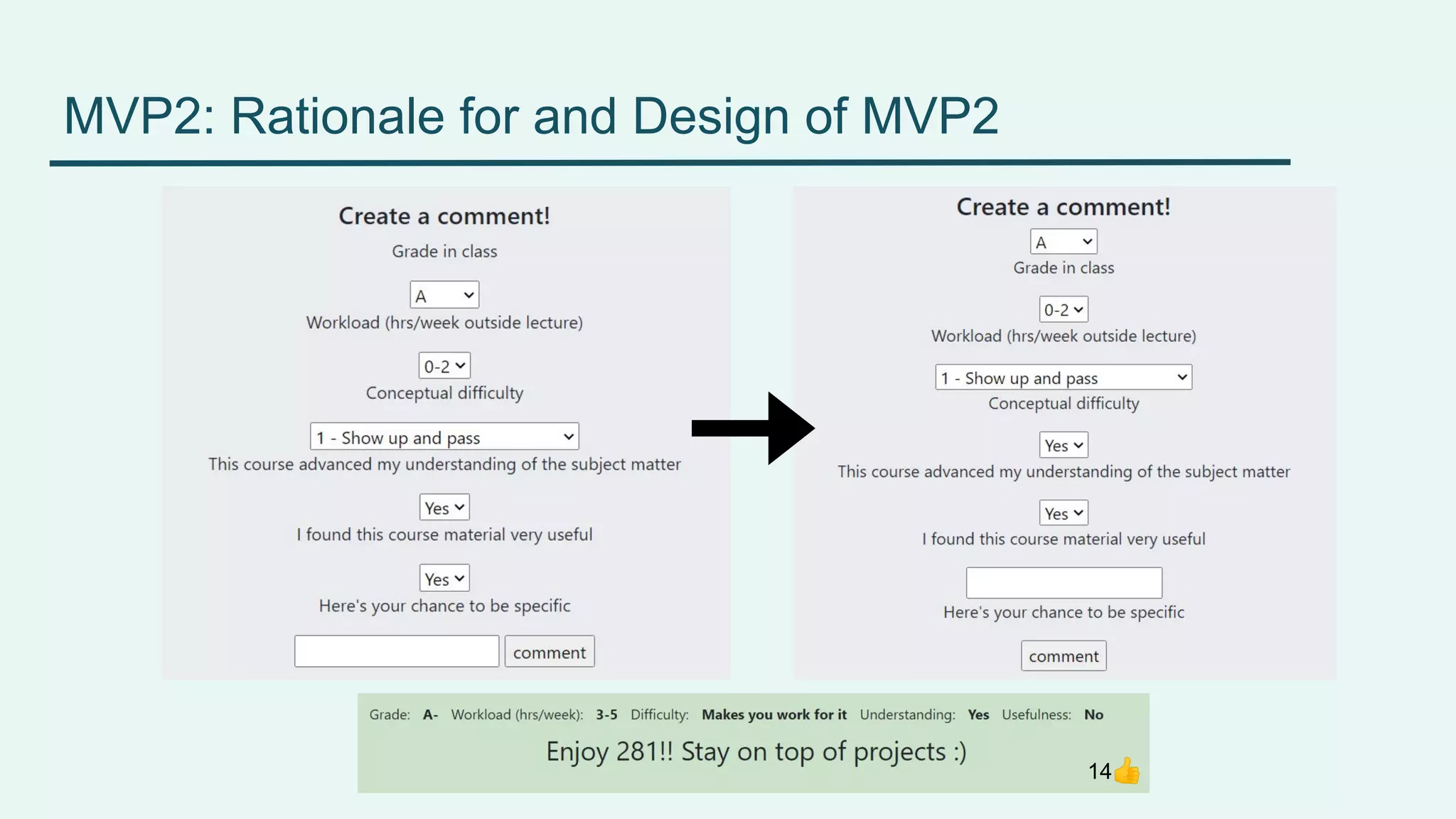 MVP2: Rationale for and Design of MVP2

Create a comment!

Grade in class

A

Workload (hrs/week outside lecture)

0-2

Conceptual difficulty

1 - Show up and pass

This course advanced my understanding of the subject matter

Yes

I found this course material very useful

Yes

Here's your chance to be specific

comment

Create a comment!

A

Grade in class

0-2

Workload (hrs/week outside lecture)

1 - Show up and pass

Conceptual difficulty

Yes

This course advanced my understanding of the subject matter

Yes

I found this course material very useful

Here's your chance to be specific

comment

Grade: A- Workload (hrs/week): 3-5 Difficulty: Makes you work for it Understanding: Yes Usefulness: No

Enjoy 281!! Stay on top of projects :)

14👍